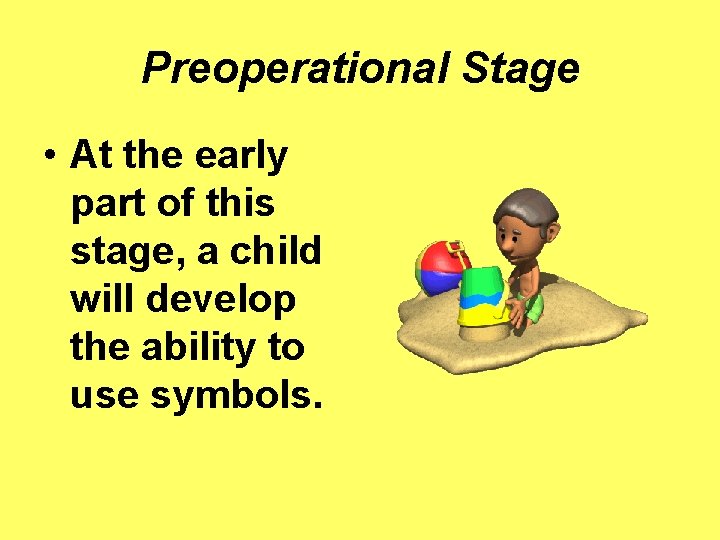 Preoperational Stage

• At the early part of this stage, a child will develop the ability to use symbols.